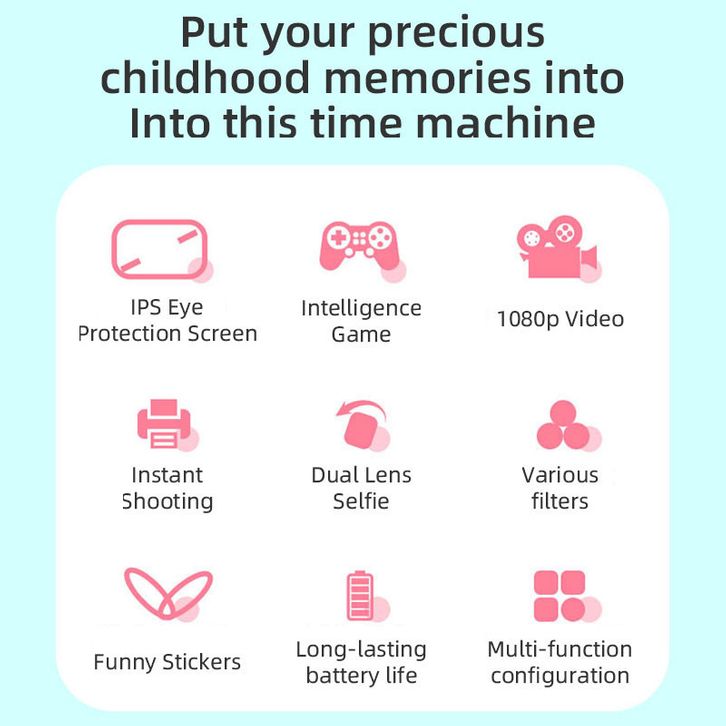 Put your precious childhood memories into Into this time machine

IPS Eye Protection Screen

Intelligence Game

1080p Video

Instant Shooting

Dual Lens Selfie

Various filters

Funny Stickers

Long-lasting battery life

Multi-function configuration